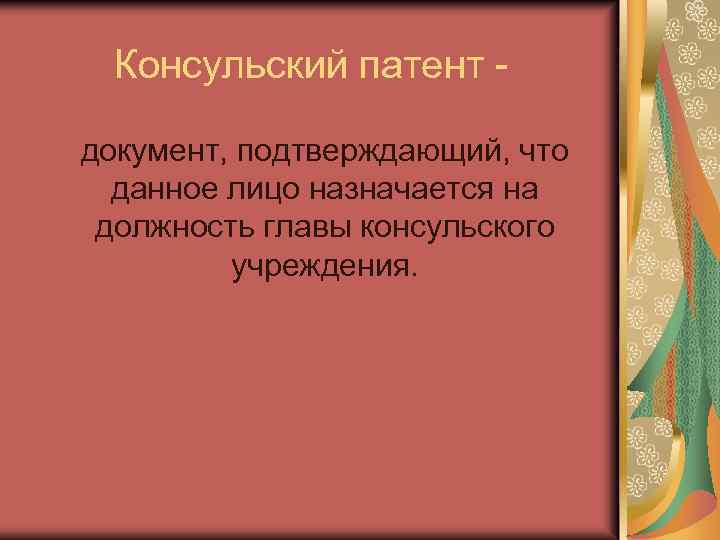 Консульский патент -

документ, подтверждающий, что данное лицо назначается на должность главы консульского учреждения.